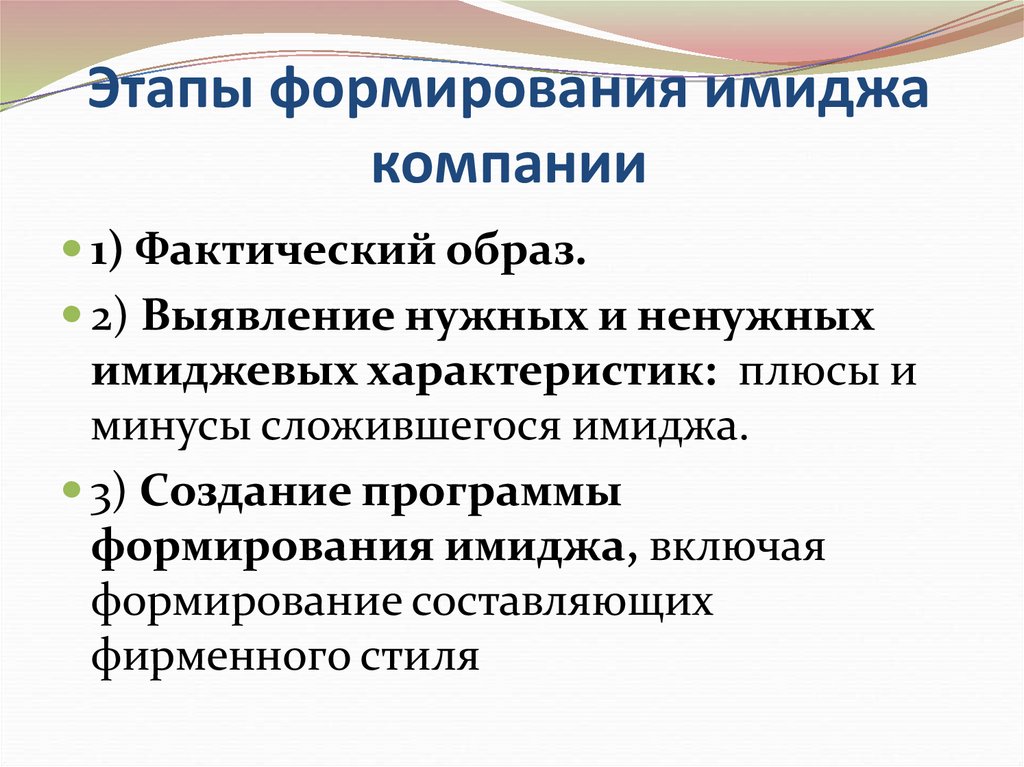 Этапы формирования имиджа компании

1) Фактический образ.

2) Выявление нужных и ненужных имиджевых характеристик: плюсы и минусы сложившегося имиджа.

3) Создание программы формирования имиджа, включая формирование составляющих фирменного стиля